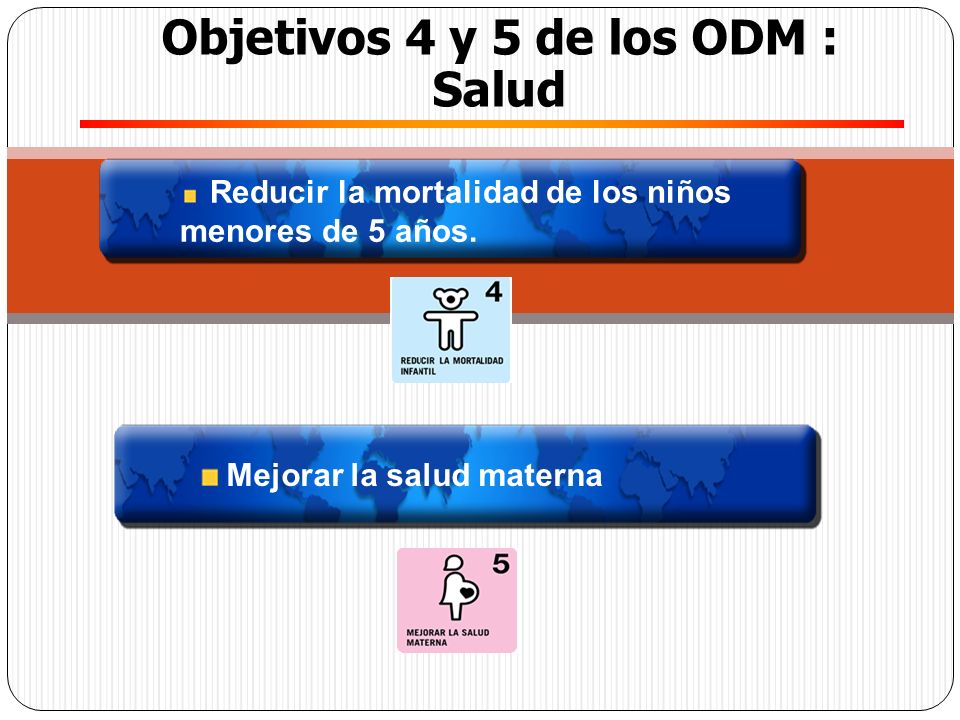 Objetivos 4 y 5 de los ODM : Salud

Reducir la mortalidad de los niños menores de 5 años.

4
REDUCIR LA MORTALIDAD INFANTIL

Mejorar la salud materna

5
MEJORAR LA SALUD MATERNA